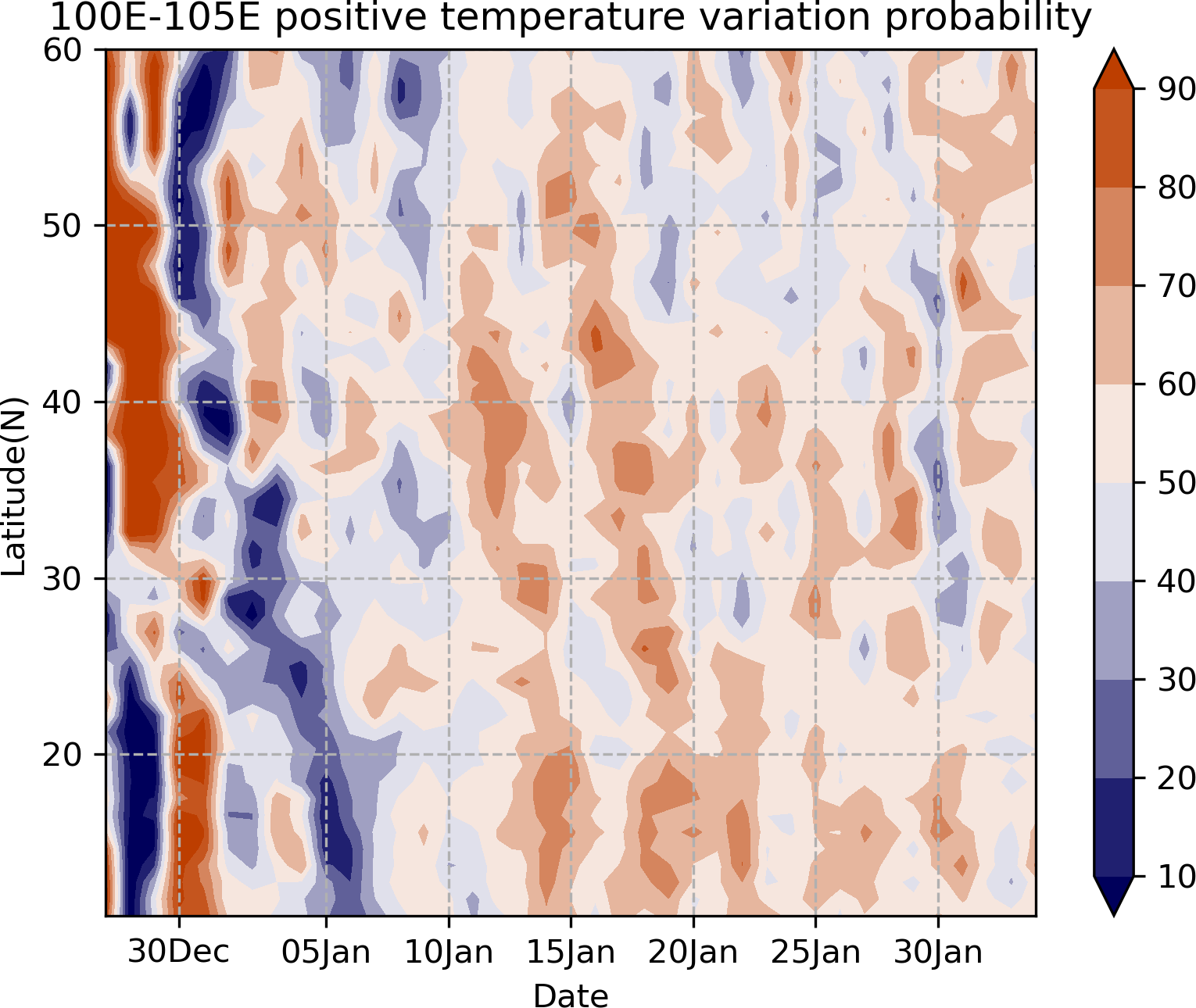 100E-105E positive temperature variation probability

60
50
40
30
20

Latitude(N)

30Dec
05Jan
10Jan
15Jan
20Jan
25Jan
30Jan

Date

90
80
70
60
50
40
30
20
10